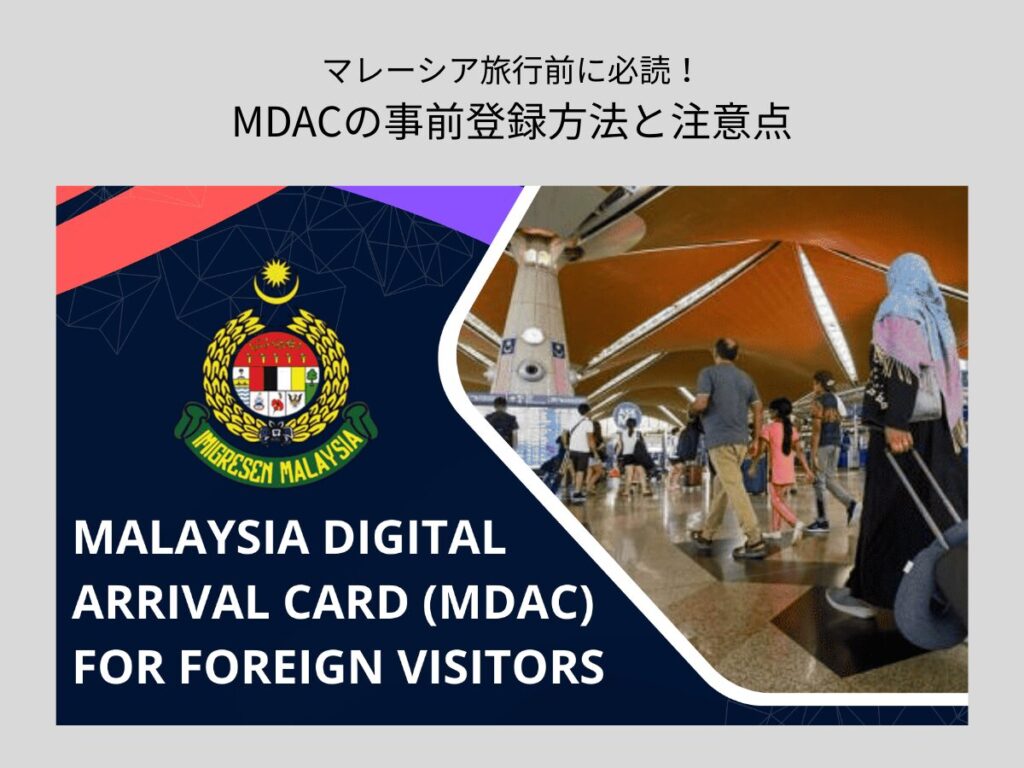 マレーシア旅行前に必読！
MDACの事前登録方法と注意点

IMIGRESEN MALAYSIA

MALAYSIA DIGITAL ARRIVAL CARD (MDAC) FOR FOREIGN VISITORS